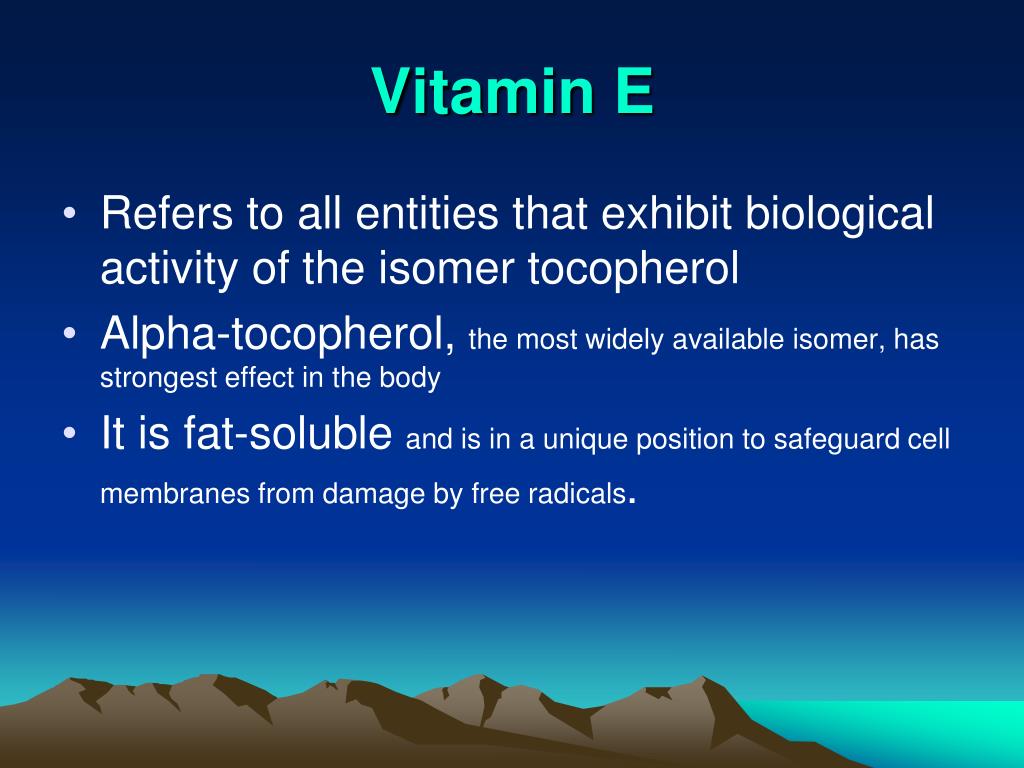 Vitamin E

• Refers to all entities that exhibit biological activity of the isomer tocopherol
• Alpha-tocopherol, the most widely available isomer, has strongest effect in the body
• It is fat-soluble and is in a unique position to safeguard cell membranes from damage by free radicals.